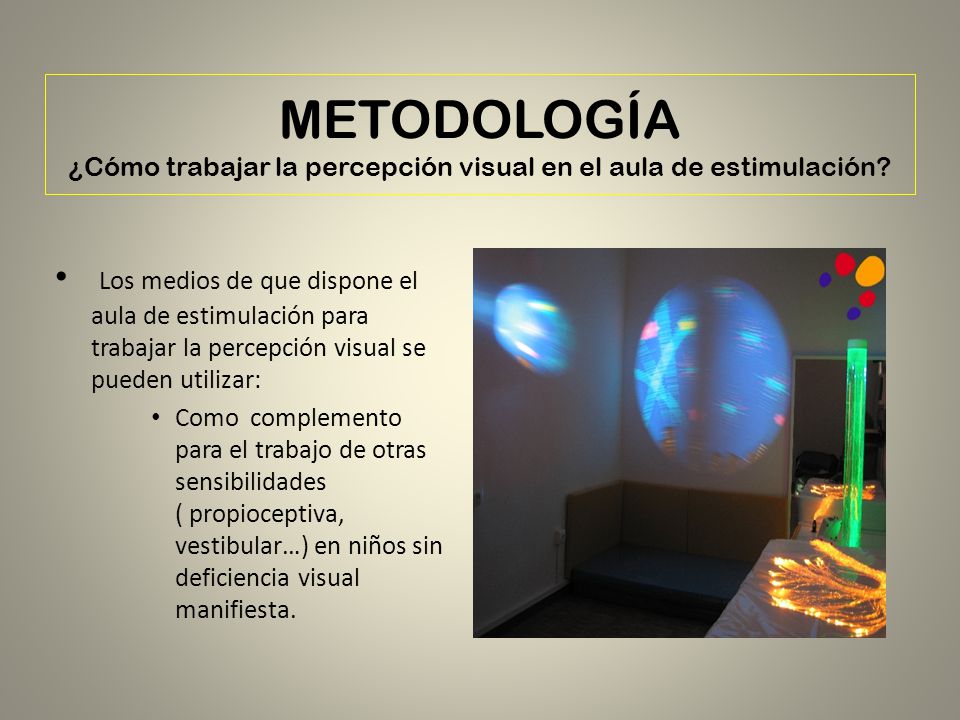 METODOLOGÍA
¿Cómo trabajar la percepción visual en el aula de estimulación?

• Los medios de que dispone el aula de estimulación para trabajar la percepción visual se pueden utilizar:

• Como complemento para el trabajo de otras sensibilidades ( propioceptiva, vestibular…) en niños sin deficiencia visual manifiesta.